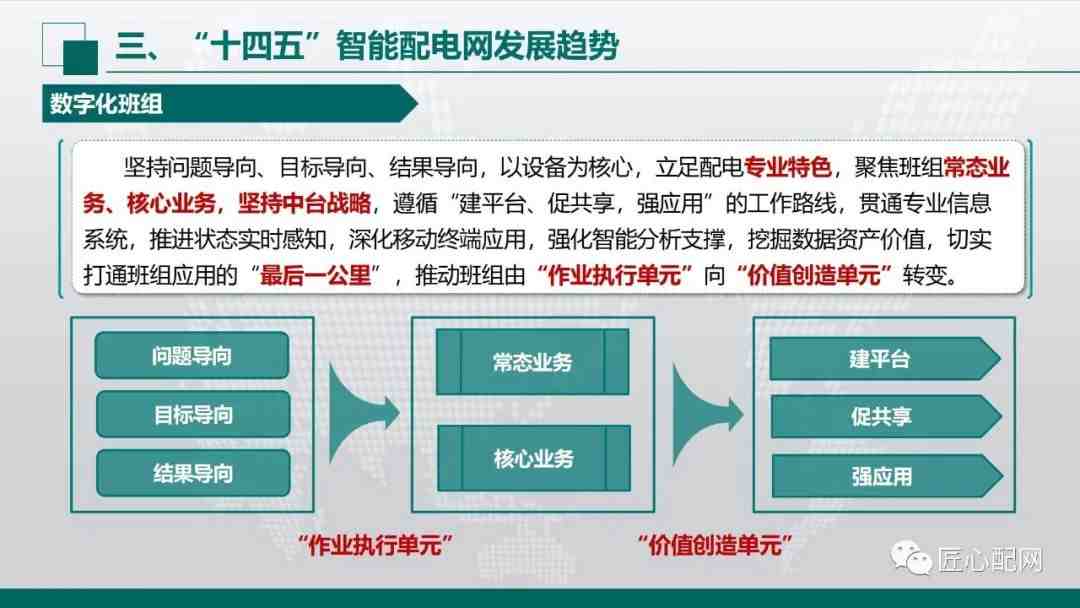 三、“十四五”智能配电网发展趋势

数字化班组

坚持问题导向、目标导向、结果导向，以设备为核心，立足配电专业特色，聚焦班组常态业务、核心业务，坚持中台战略，遵循“建平台、促共享，强应用”的工作路线，贯通专业信息系统，推进状态实时感知，深化移动终端应用，强化智能分析支撑，挖掘数据资产价值，切实打通班组应用的“最后一公里”，推动班组由“作业执行单元”向“价值创造单元”转变。

问题导向

目标导向

结果导向

常态业务

核心业务

建平台

促共享

强应用

“作业执行单元”

“价值创造单元”

匠心配网